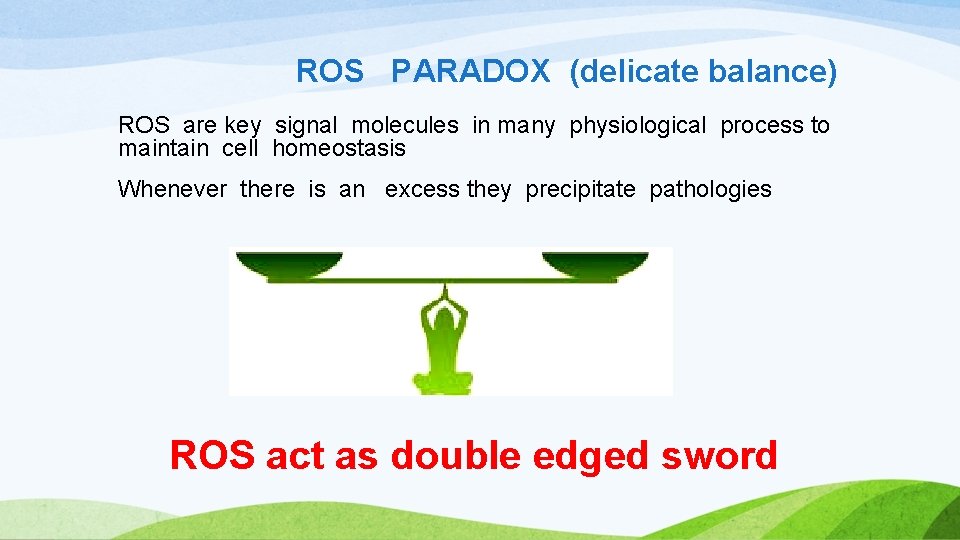 ROS PARADOX (delicate balance)

ROS are key signal molecules in many physiological process to maintain cell homeostasis

Whenever there is an excess they precipitate pathologies

ROS act as double edged sword